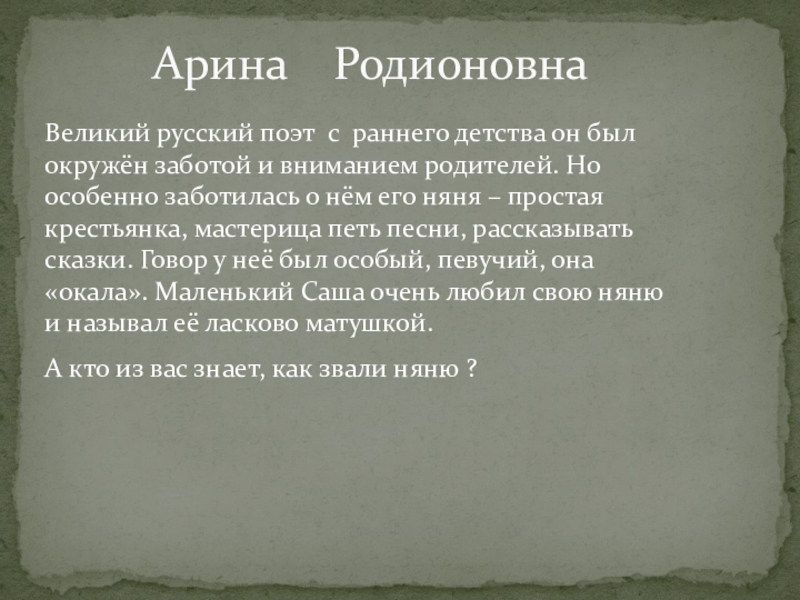 Арина Родионовна

Великий русский поэт с раннего детства он был окружён заботой и вниманием родителей. Но особенно заботилась о нём его няня – простая крестьянка, мастерица петь песни, рассказывать сказки. Говор у неё был особый, певучий, она «окала». Маленький Саша очень любил свою няню и называл её ласково матушкой.

А кто из вас знает, как звали няню ?